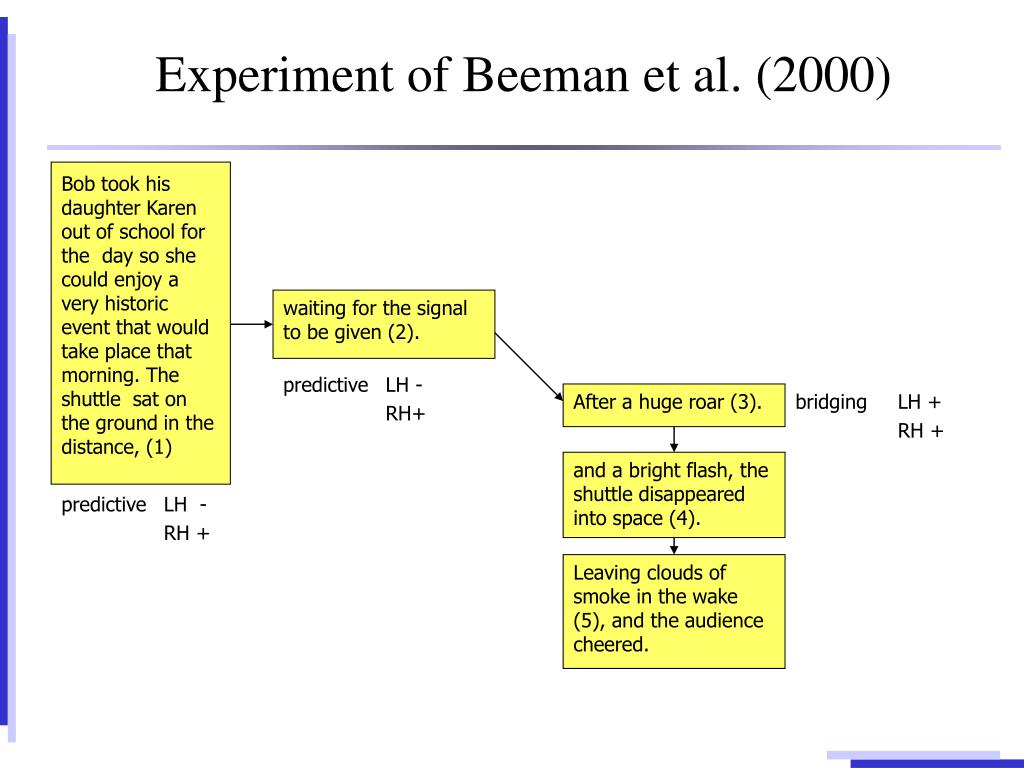 Experiment of Beeman et al. (2000)

Bob took his daughter Karen out of school for the day so she could enjoy a very historic event that would take place that morning. The shuttle sat on the ground in the distance, (1)

predictive LH - RH +

waiting for the signal to be given (2).

predictive LH - RH+

After a huge roar (3).

bridging LH + RH +

and a bright flash, the shuttle disappeared into space (4).

Leaving clouds of smoke in the wake (5), and the audience cheered.